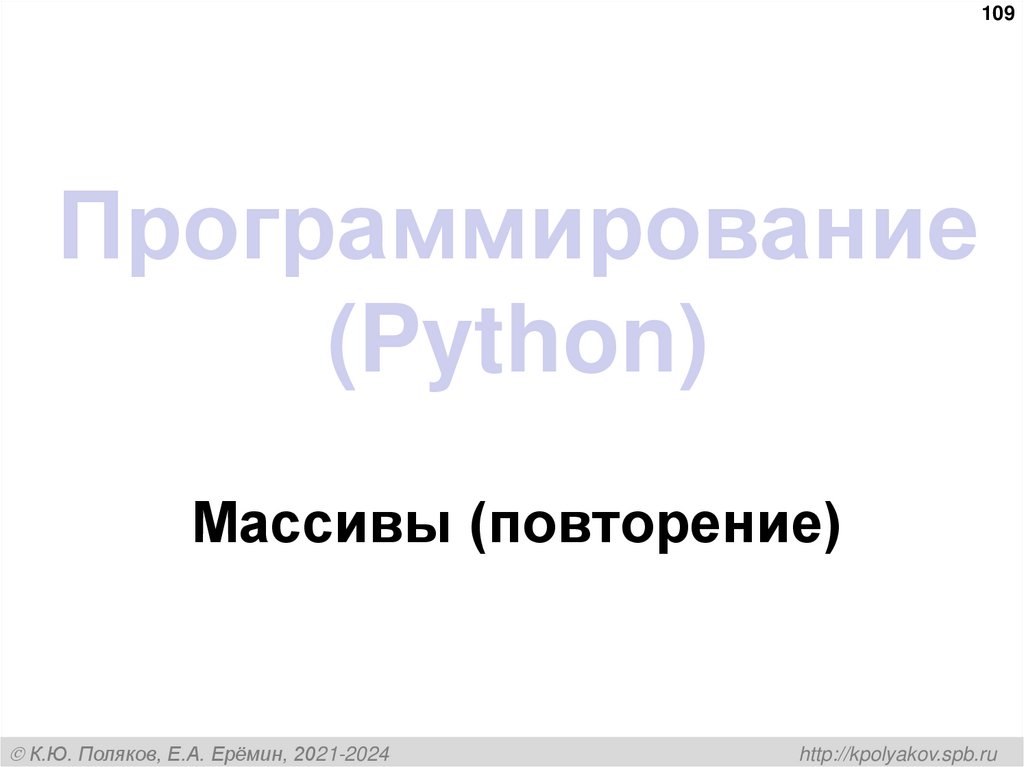 109

Программирование (Python)

Массивы (повторение)

© К.Ю. Поляков, Е.А. Ерёмин, 2021-2024

http://kpolyakov.spb.ru